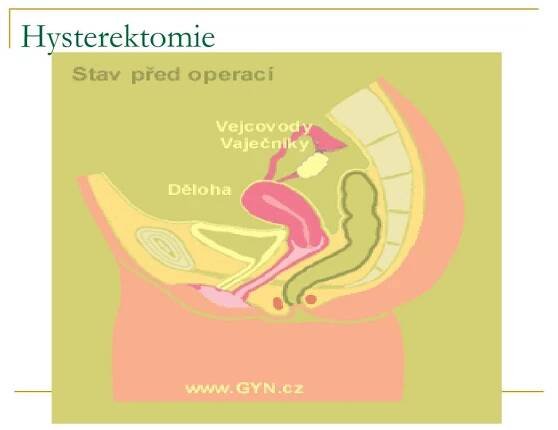 Hysterektomie

Stav před operací

Vejcovody
Vaječníky

Děloha

www.GYN.cz